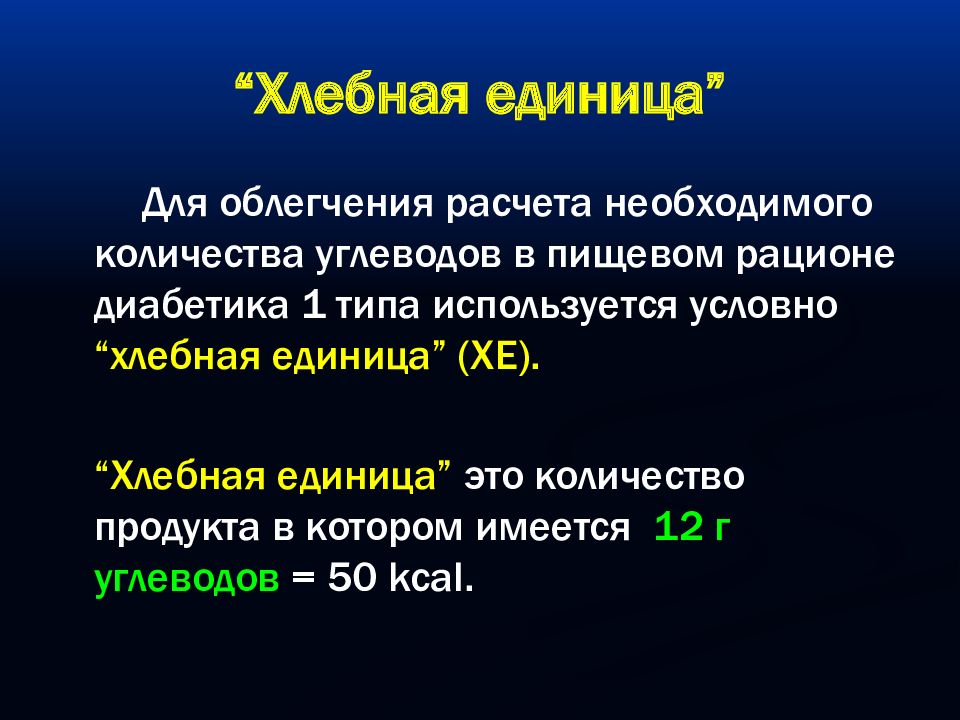 “Хлебная единица”

Для облегчения расчета необходимого количества углеводов в пищевом рационе диабетика 1 типа используется условно “хлебная единица” (ХЕ).

“Хлебная единица” это количество продукта в котором имеется 12 г углеводов = 50 kcal.